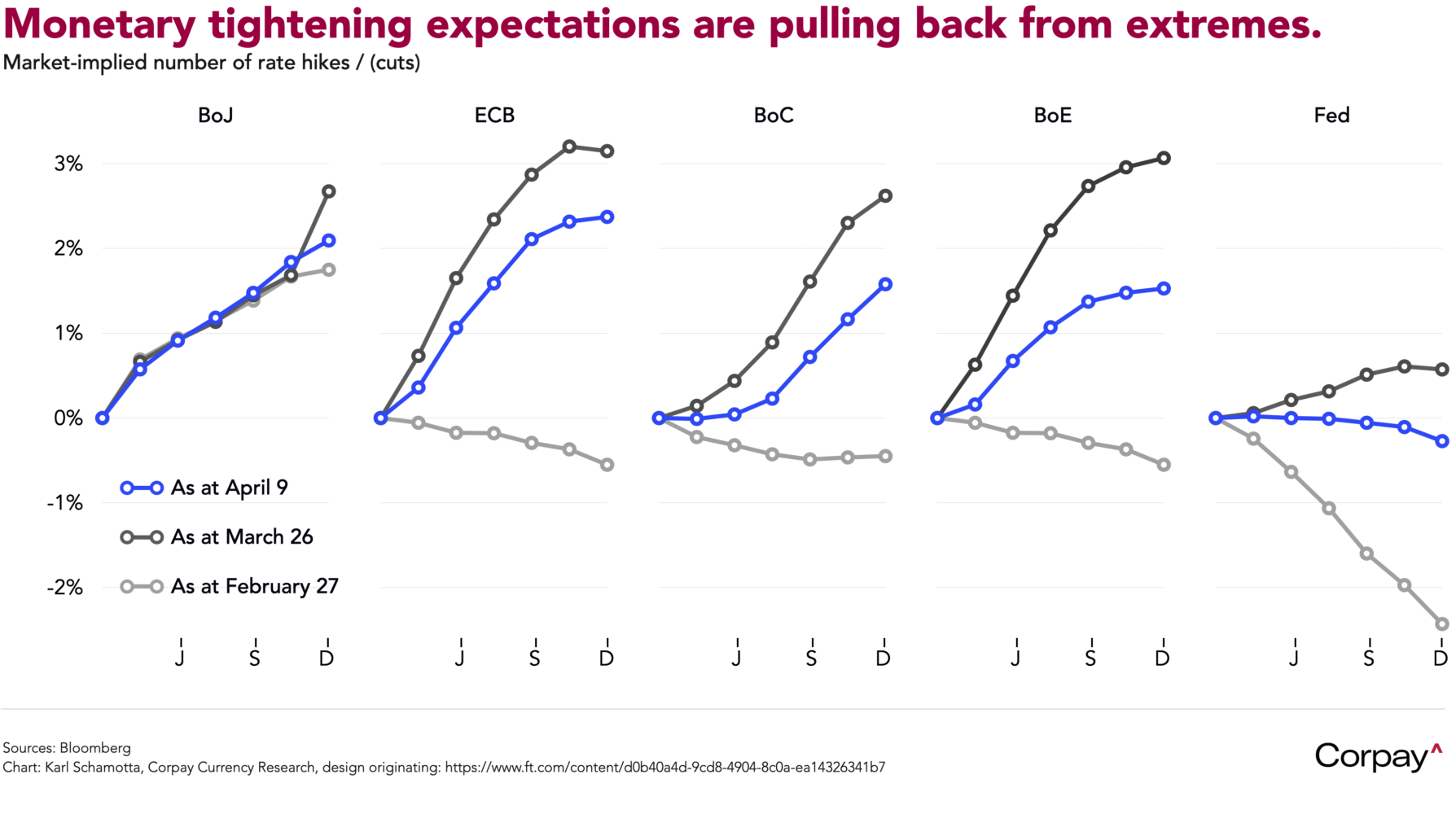 Monetary tightening expectations are pulling back from extremes.
Market-implied number of rate hikes / (cuts)

BoJ
ECB
BoC
BoE
Fed

3%
2%
1%
0%
-1%
-2%

As at April 9
As at March 26
As at February 27

J S D
J S D
J S D
J S D
J S D

Sources: Bloomberg
Chart: Karl Schamotta, Corpay Currency Research, design originating: https://www.ft.com/content/d0b40a4d-9cd8-4904-8c0a-ea14326341b7

Corpay^